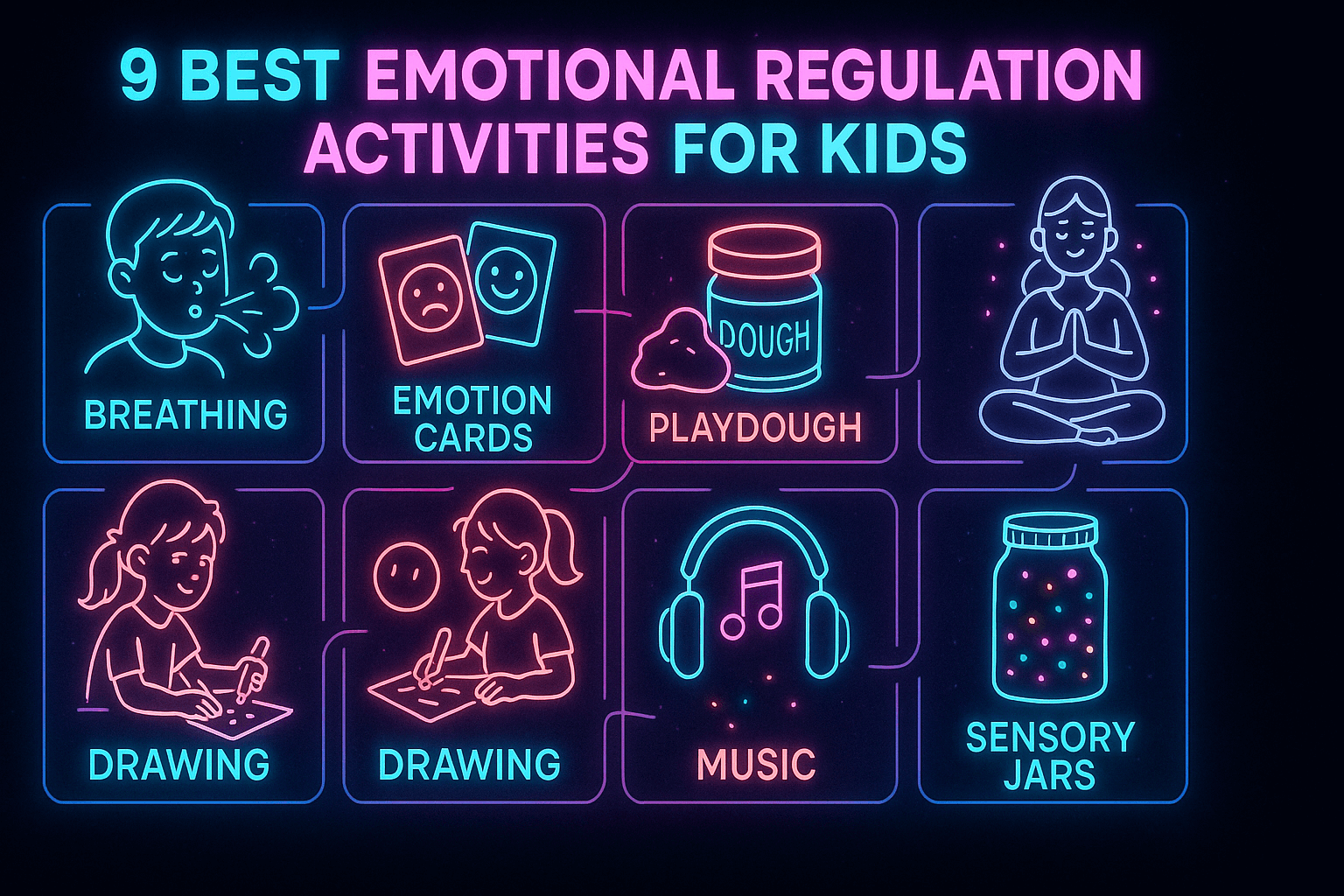 9 BEST EMOTIONAL REGULATION ACTIVITIES FOR KIDS

BREATHING

EMOTION CARDS

DOUGH

PLAYDOUGH

DRAWING

DRAWING

MUSIC

SENSORY JARS